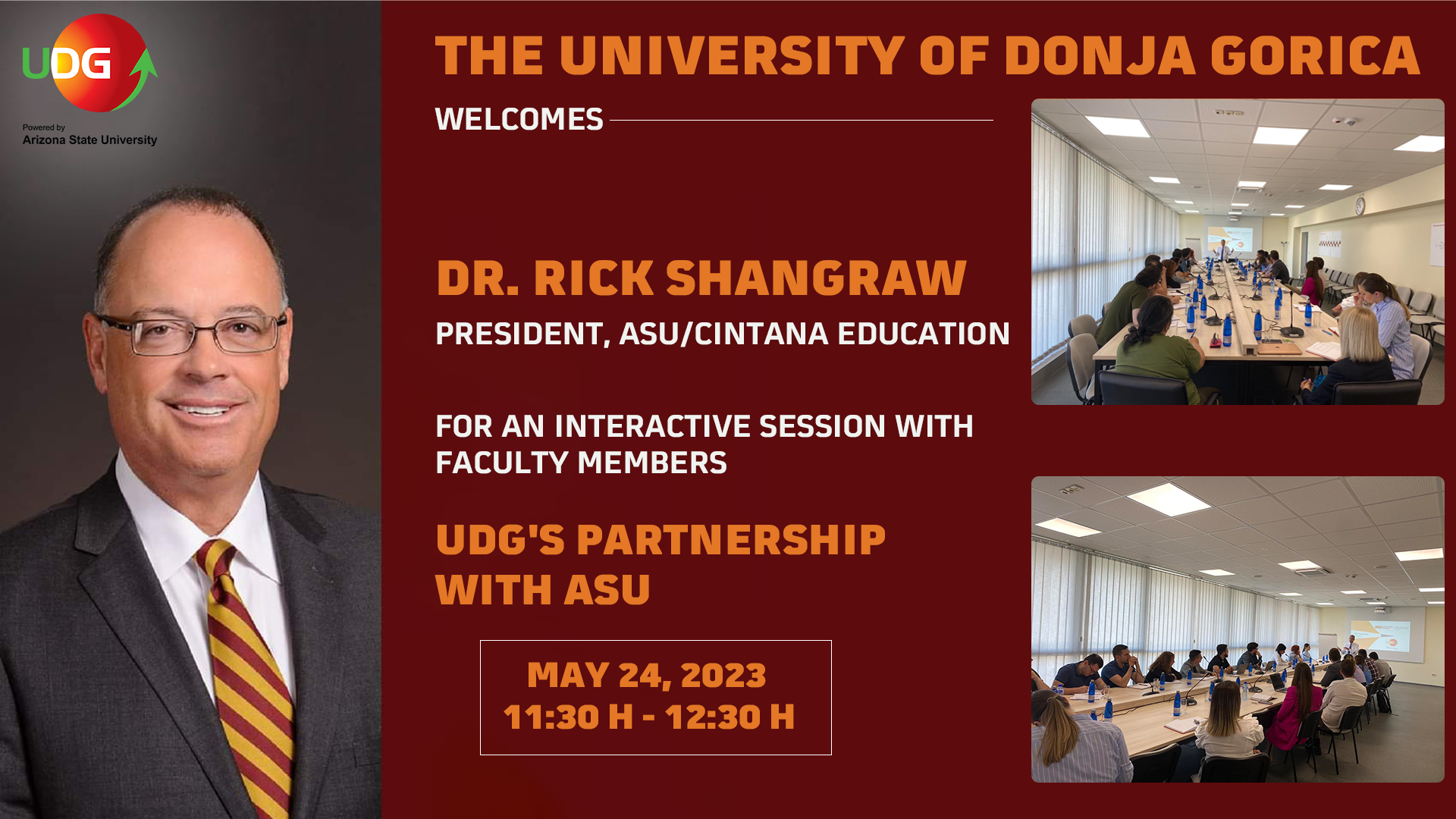 UDG
Powered by
Arizona State University

THE UNIVERSITY OF DONJA GORICA

WELCOMES

DR. RICK SHANGRAW

PRESIDENT, ASU/CINTANA EDUCATION

FOR AN INTERACTIVE SESSION WITH FACULTY MEMBERS

UDG'S PARTNERSHIP WITH ASU

MAY 24, 2023
11:30 H - 12:30 H